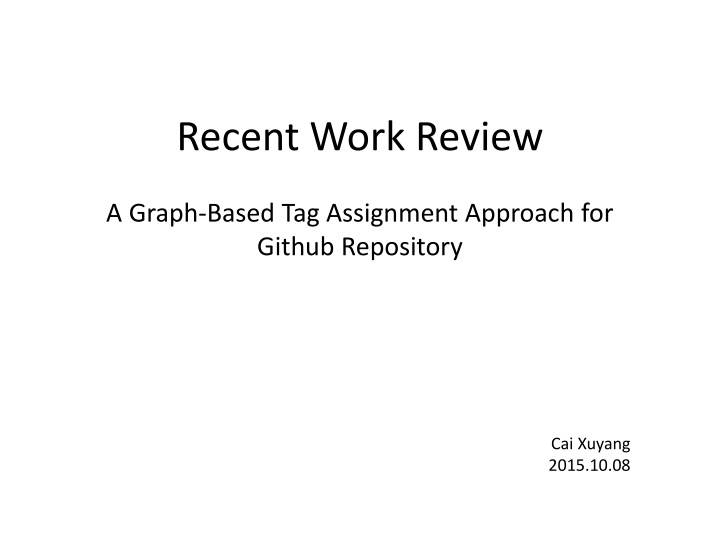 Recent Work Review

A Graph-Based Tag Assignment Approach for Github Repository

Cai Xuyang
2015.10.08